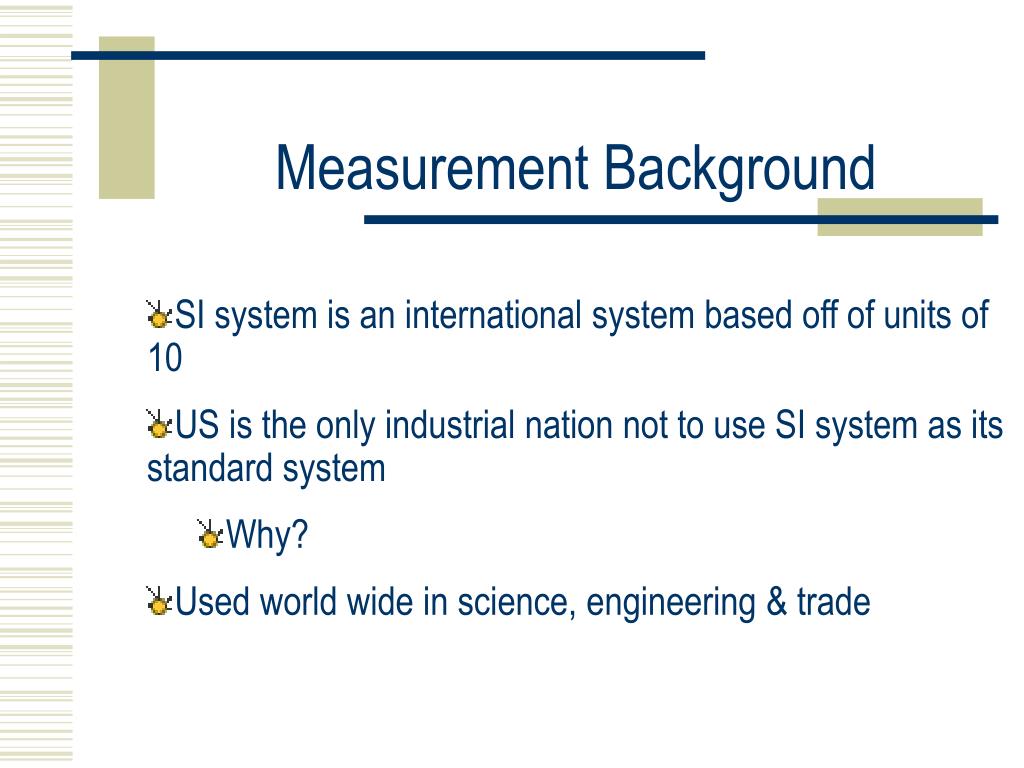 Measurement Background

SI system is an international system based off of units of 10

US is the only industrial nation not to use SI system as its standard system

Why?

Used world wide in science, engineering & trade